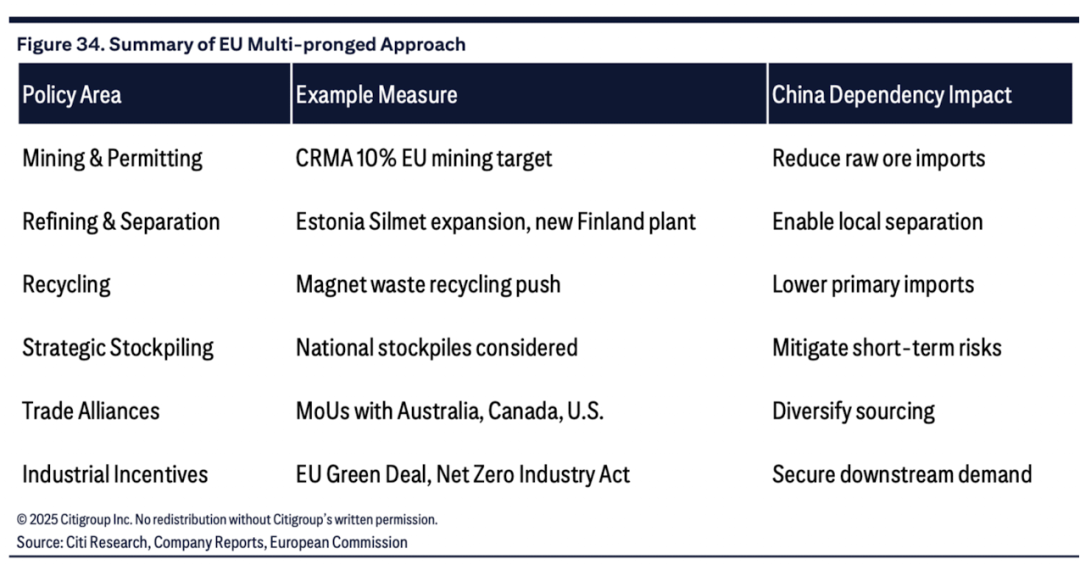 Figure 34. Summary of EU Multi-pronged Approach

| Policy Area | Example Measure | China Dependency Impact |
|---|---|---|
| Mining & Permitting | CRMA 10% EU mining target | Reduce raw ore imports |
| Refining & Separation | Estonia Silmet expansion, new Finland plant | Enable local separation |
| Recycling | Magnet waste recycling push | Lower primary imports |
| Strategic Stockpiling | National stockpiles considered | Mitigate short-term risks |
| Trade Alliances | MoUs with Australia, Canada, U.S. | Diversify sourcing |
| Industrial Incentives | EU Green Deal, Net Zero Industry Act | Secure downstream demand |

© 2025 Citigroup Inc. No redistribution without Citigroup's written permission.
Source: Citi Research, Company Reports, European Commission